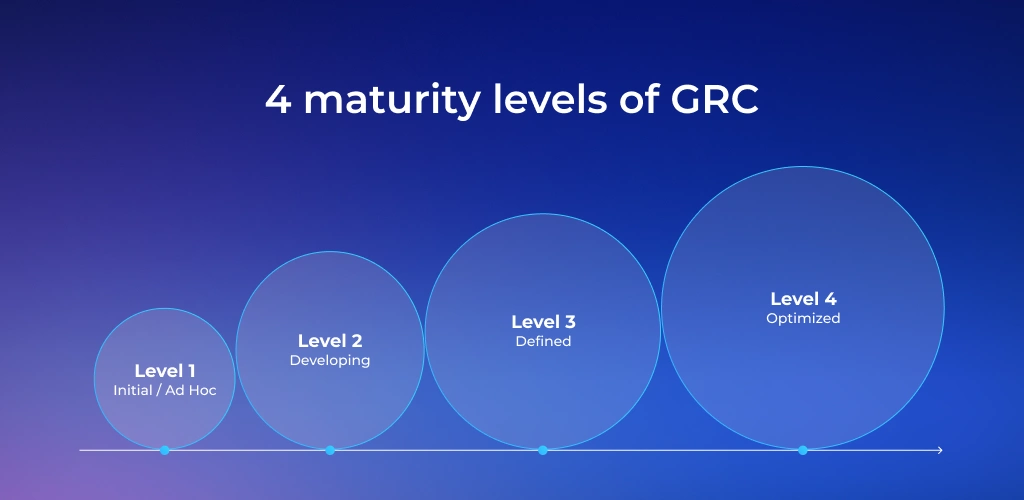 4 maturity levels of GRC

Level 1
Initial / Ad Hoc

Level 2
Developing

Level 3
Defined

Level 4
Optimized